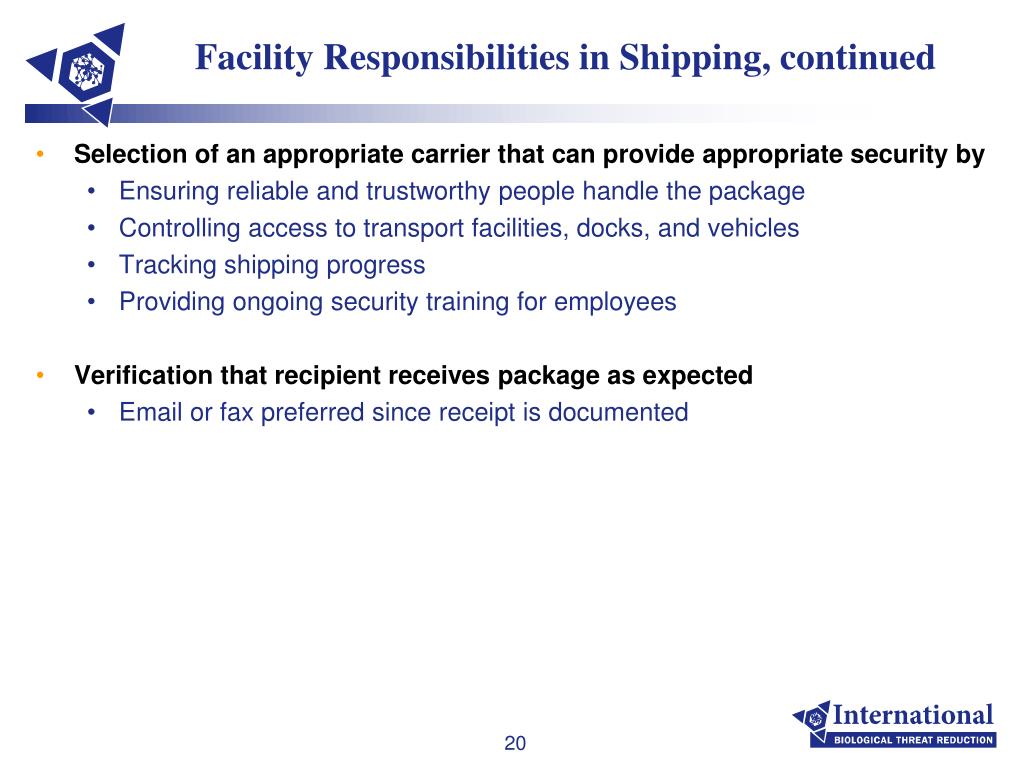 Facility Responsibilities in Shipping, continued

• Selection of an appropriate carrier that can provide appropriate security by
  • Ensuring reliable and trustworthy people handle the package
  • Controlling access to transport facilities, docks, and vehicles
  • Tracking shipping progress
  • Providing ongoing security training for employees

• Verification that recipient receives package as expected
  • Email or fax preferred since receipt is documented

20

International
BIOLOGICAL THREAT REDUCTION